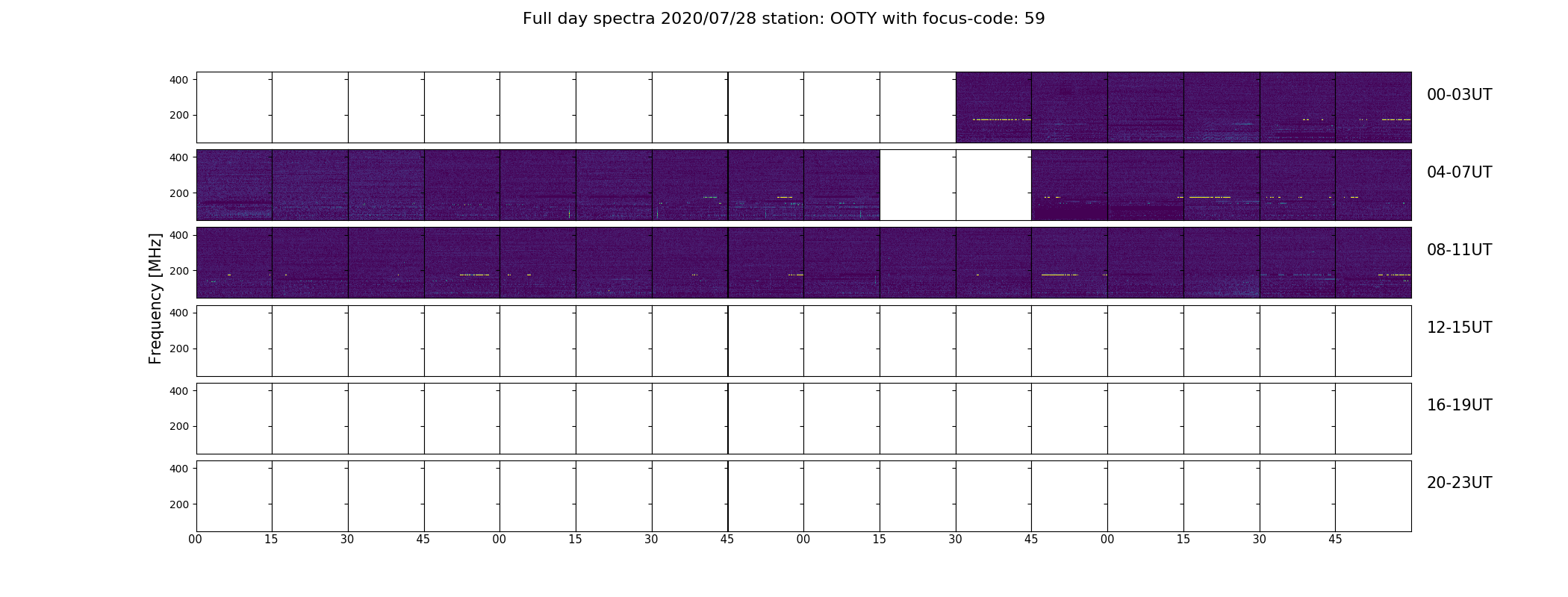 Full day spectra 2020/07/28 station: OOTY with focus-code: 59

Frequency [MHz]

400
200
00-03UT

400
200
04-07UT

400
200
08-11UT

400
200
12-15UT

400
200
16-19UT

400
200
20-23UT

00 15 30 45 00 15 30 45 00 15 30 45 00 15 30 45